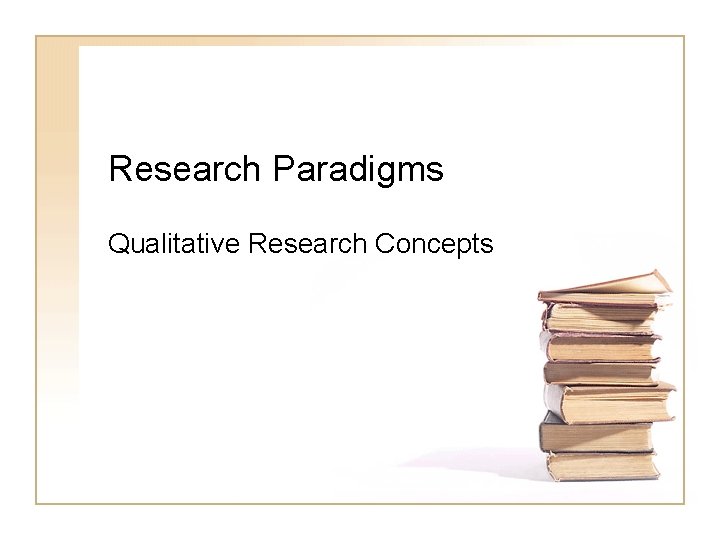 Research Paradigms

Qualitative Research Concepts